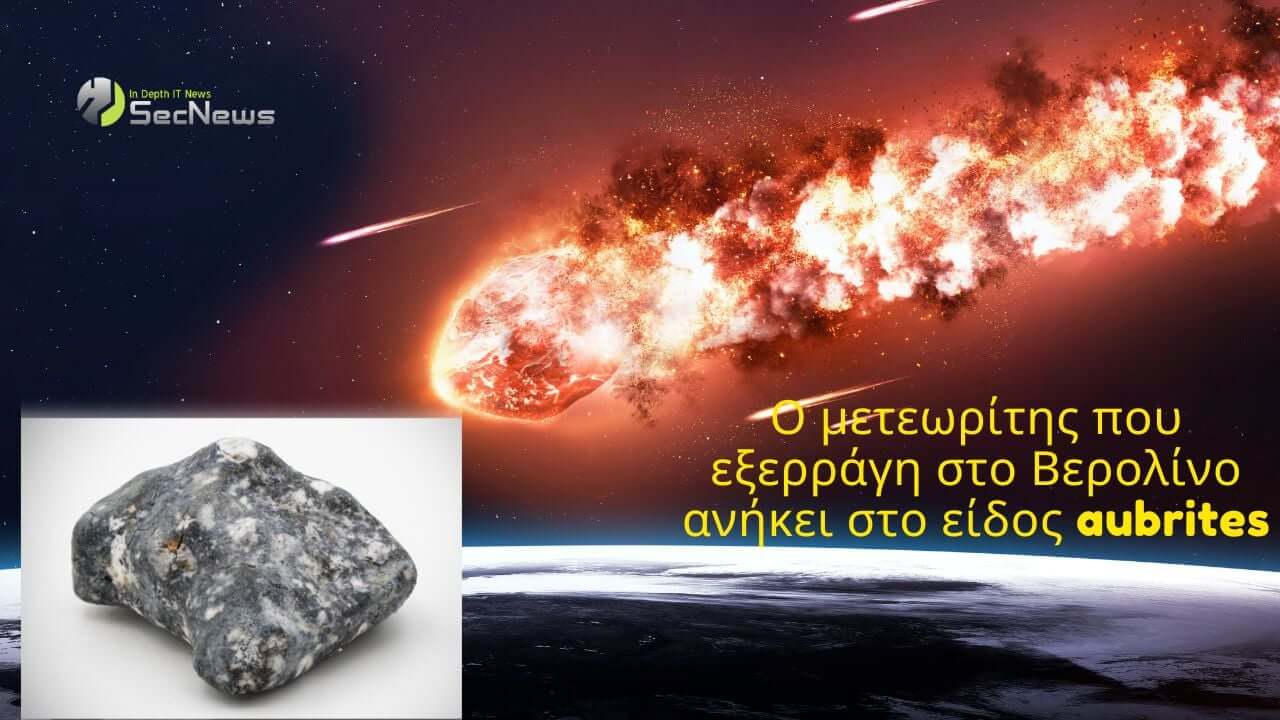 In Depth IT News
SecNews

Ο μετεωρίτης που εξερράγη στο Βερολίνο ανήκει στο είδος aubrites